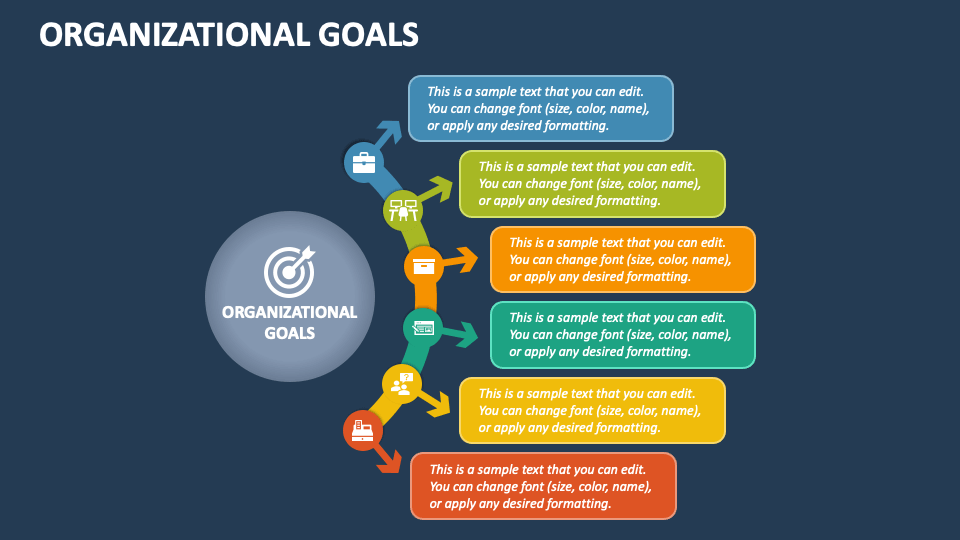 ORGANIZATIONAL GOALS

ORGANIZATIONAL GOALS

This is a sample text that you can edit. You can change font (size, color, name), or apply any desired formatting.

This is a sample text that you can edit. You can change font (size, color, name), or apply any desired formatting.

This is a sample text that you can edit. You can change font (size, color, name), or apply any desired formatting.

This is a sample text that you can edit. You can change font (size, color, name), or apply any desired formatting.

This is a sample text that you can edit. You can change font (size, color, name), or apply any desired formatting.

This is a sample text that you can edit. You can change font (size, color, name), or apply any desired formatting.